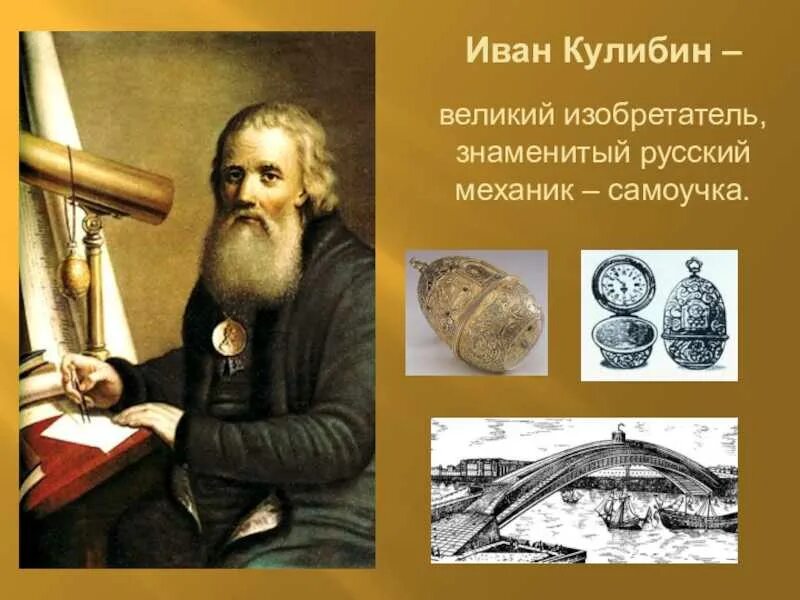 Иван Кулибин –

великий изобретатель, знаменитый русский механик – самоучка.